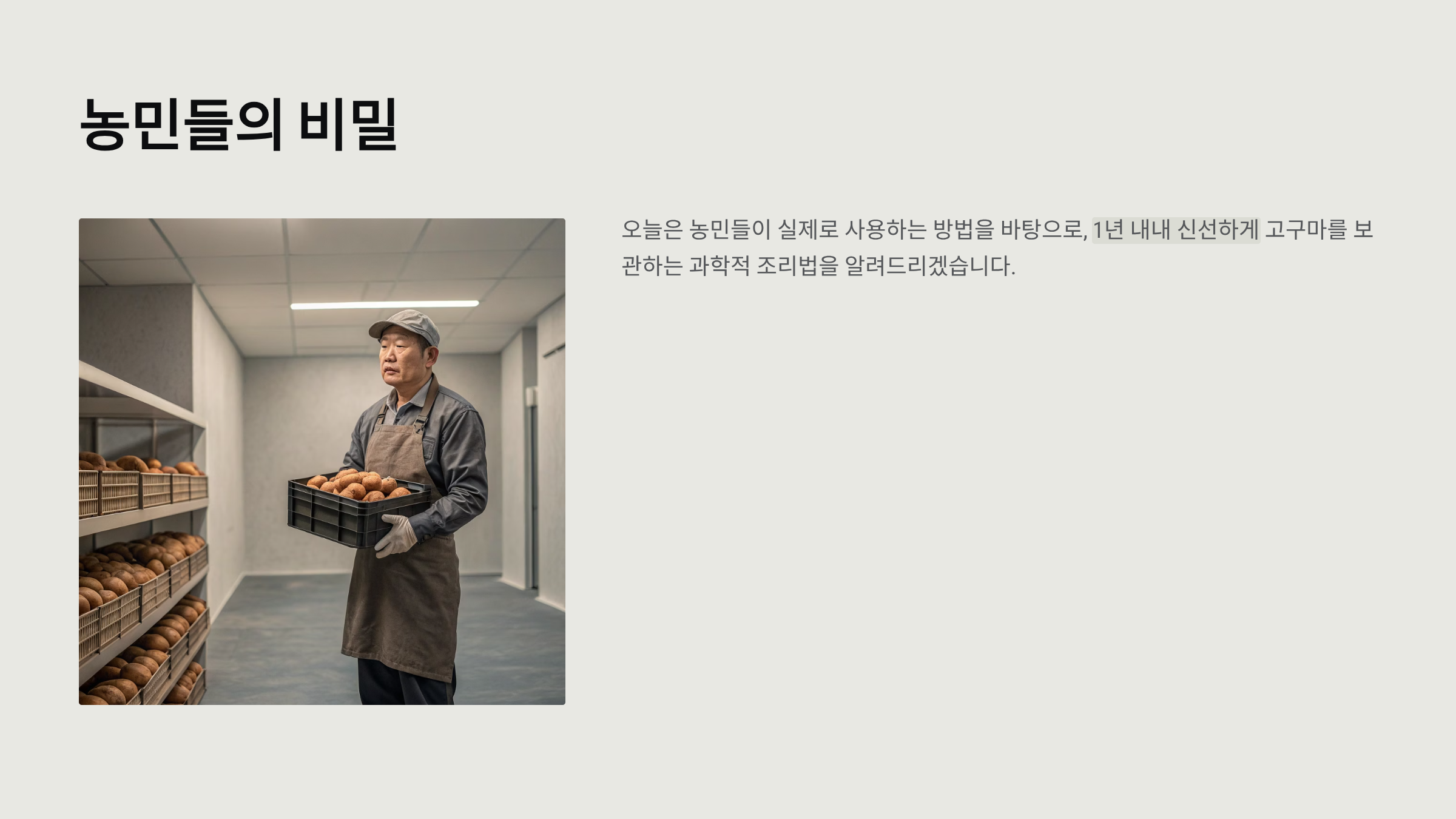 농민들의 비밀

오늘은 농민들이 실제로 사용하는 방법을 바탕으로, 1년 내내 신선하게 고구마를 보관하는 과학적 조리법을 알려드리겠습니다.